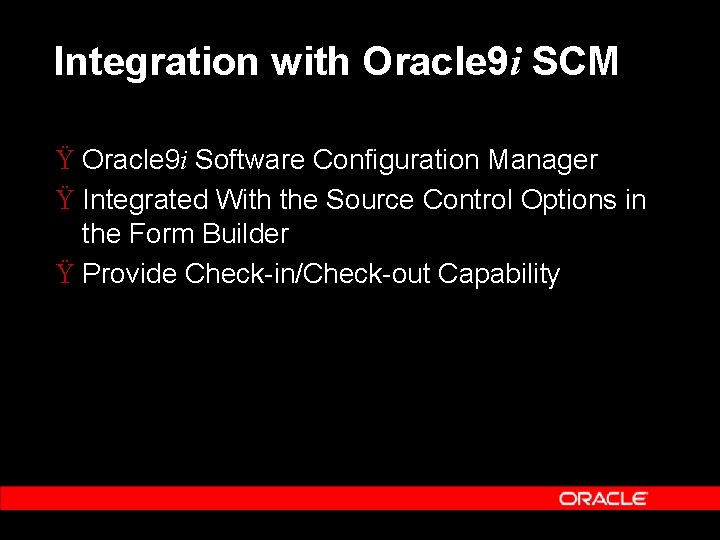 Integration with Oracle9i SCM

Ÿ Oracle9i Software Configuration Manager

Ÿ Integrated With the Source Control Options in the Form Builder

Ÿ Provide Check-in/Check-out Capability

ORACLE